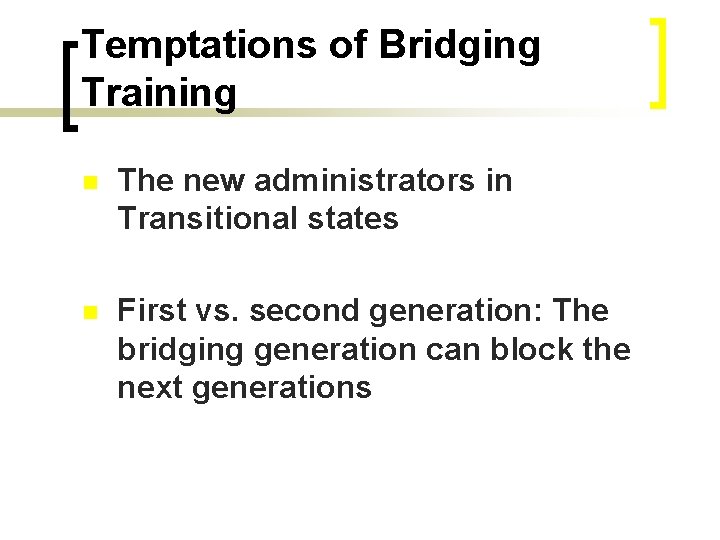 Temptations of Bridging Training

The new administrators in Transitional states

First vs. second generation: The bridging generation can block the next generations